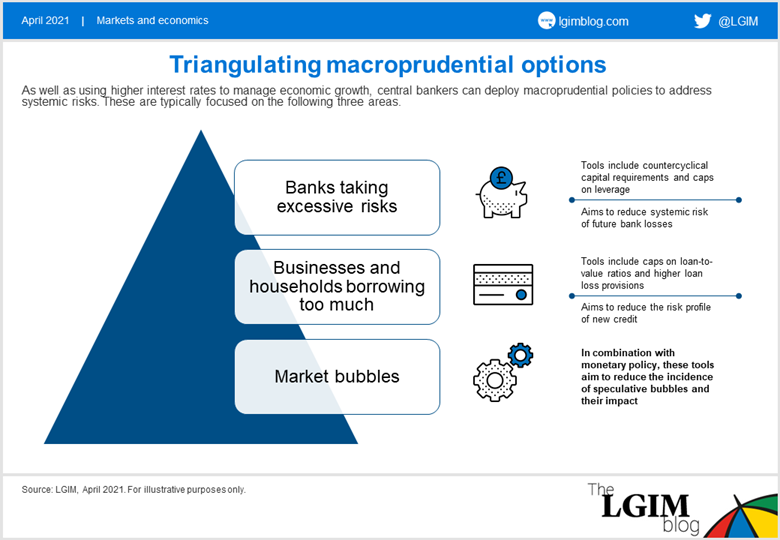 April 2021 | Markets and economics

lgimblog.com

@LGIM

Triangulating macroprudential options

As well as using higher interest rates to manage economic growth, central bankers can deploy macroprudential policies to address systemic risks. These are typically focused on the following three areas.

Banks taking excessive risks

£

Tools include countercyclical capital requirements and caps on leverage

Aims to reduce systemic risk of future bank losses

Businesses and households borrowing too much

Tools include caps on loan-to-value ratios and higher loan loss provisions

Aims to reduce the risk profile of new credit

Market bubbles

In combination with monetary policy, these tools aim to reduce the incidence of speculative bubbles and their impact

Source: LGIM, April 2021. For illustrative purposes only.

The LGIM blog